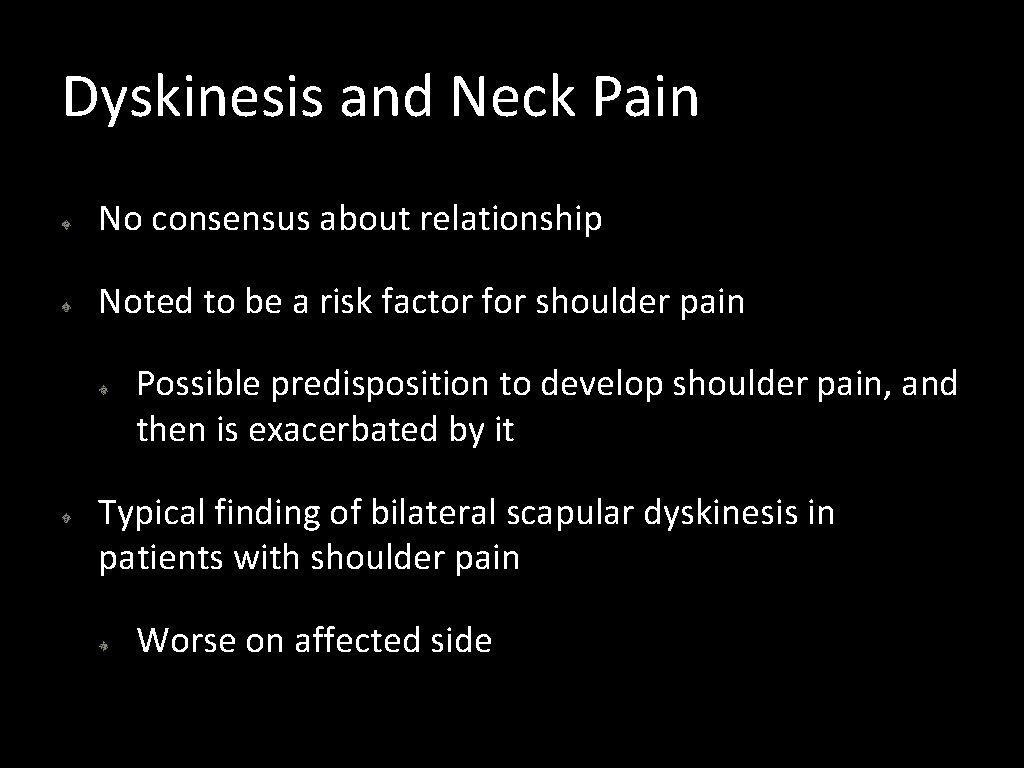 Dyskinesis and Neck Pain

No consensus about relationship

Noted to be a risk factor for shoulder pain

Possible predisposition to develop shoulder pain, and then is exacerbated by it

Typical finding of bilateral scapular dyskinesis in patients with shoulder pain

Worse on affected side